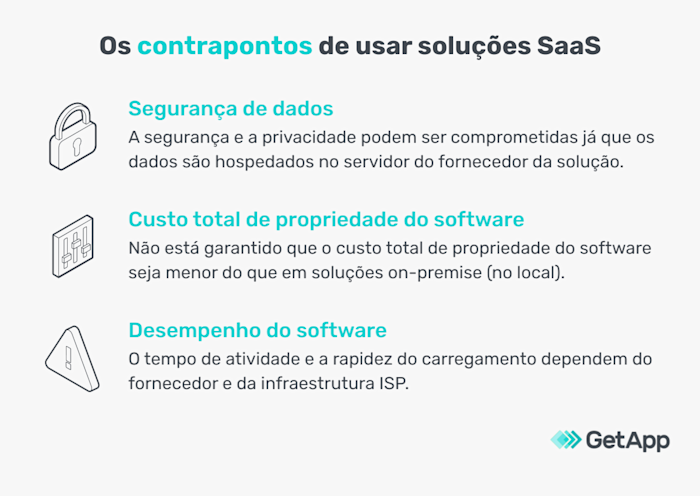 Os contrapontos de usar soluções SaaS

Segurança de dados
A segurança e a privacidade podem ser comprometidas já que os dados são hospedados no servidor do fornecedor da solução.

Custo total de propriedade do software
Não está garantido que o custo total de propriedade do software seja menor do que em soluções on-premise (no local).

Desempenho do software
O tempo de atividade e a rapidez do carregamento dependem do fornecedor e da infraestrutura ISP.

GetApp